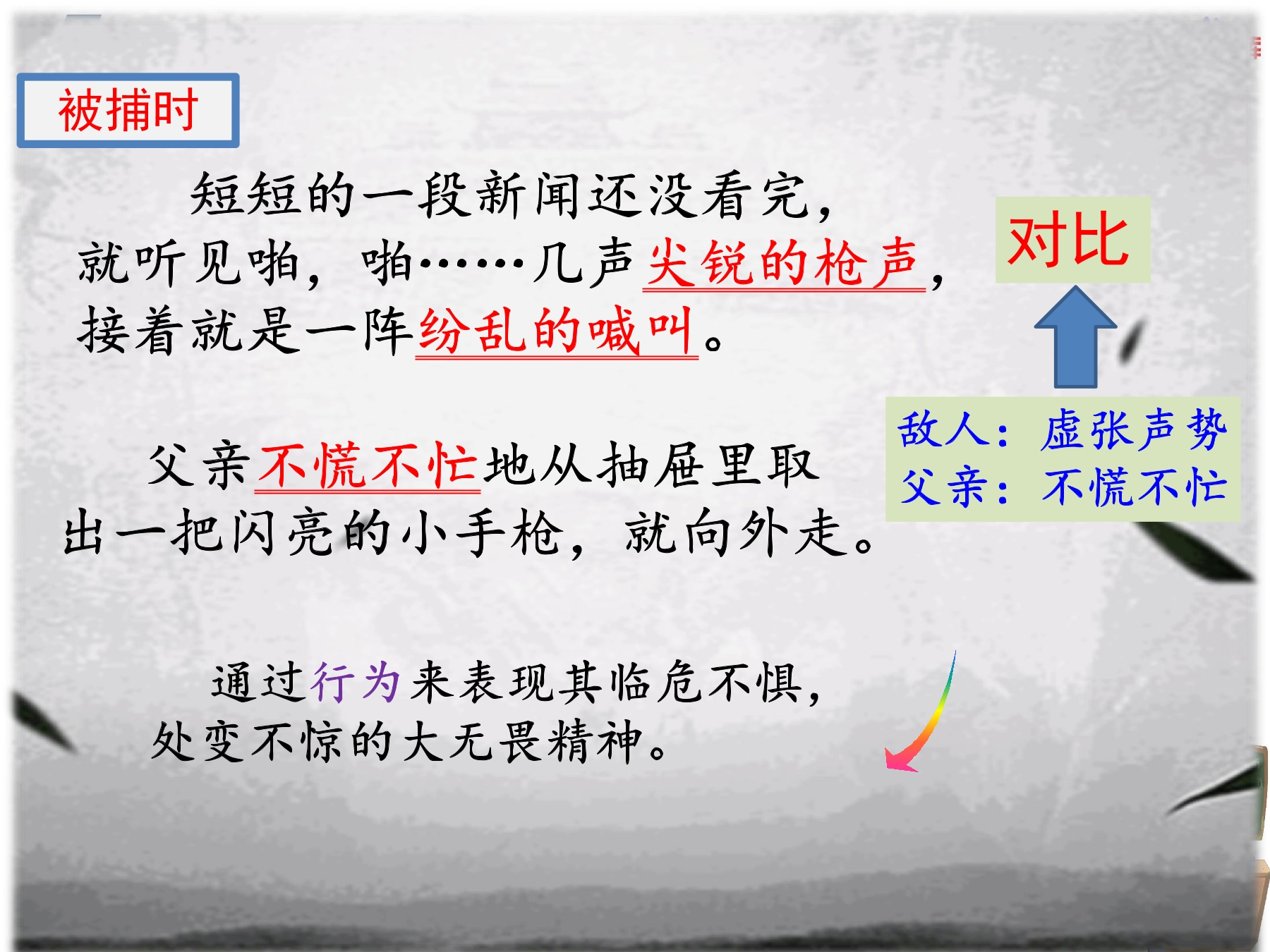 被捕时

短短的一段新闻还没看完，就听见啪，啪……几声尖锐的枪声，接着就是一阵纷乱的喊叫。

对比

敌人：虚张声势
父亲：不慌不忙

父亲不慌不忙地从抽屉里取出一把闪亮的小手枪，就向外走。

通过行为来表现其临危不惧，处变不惊的大无畏精神。